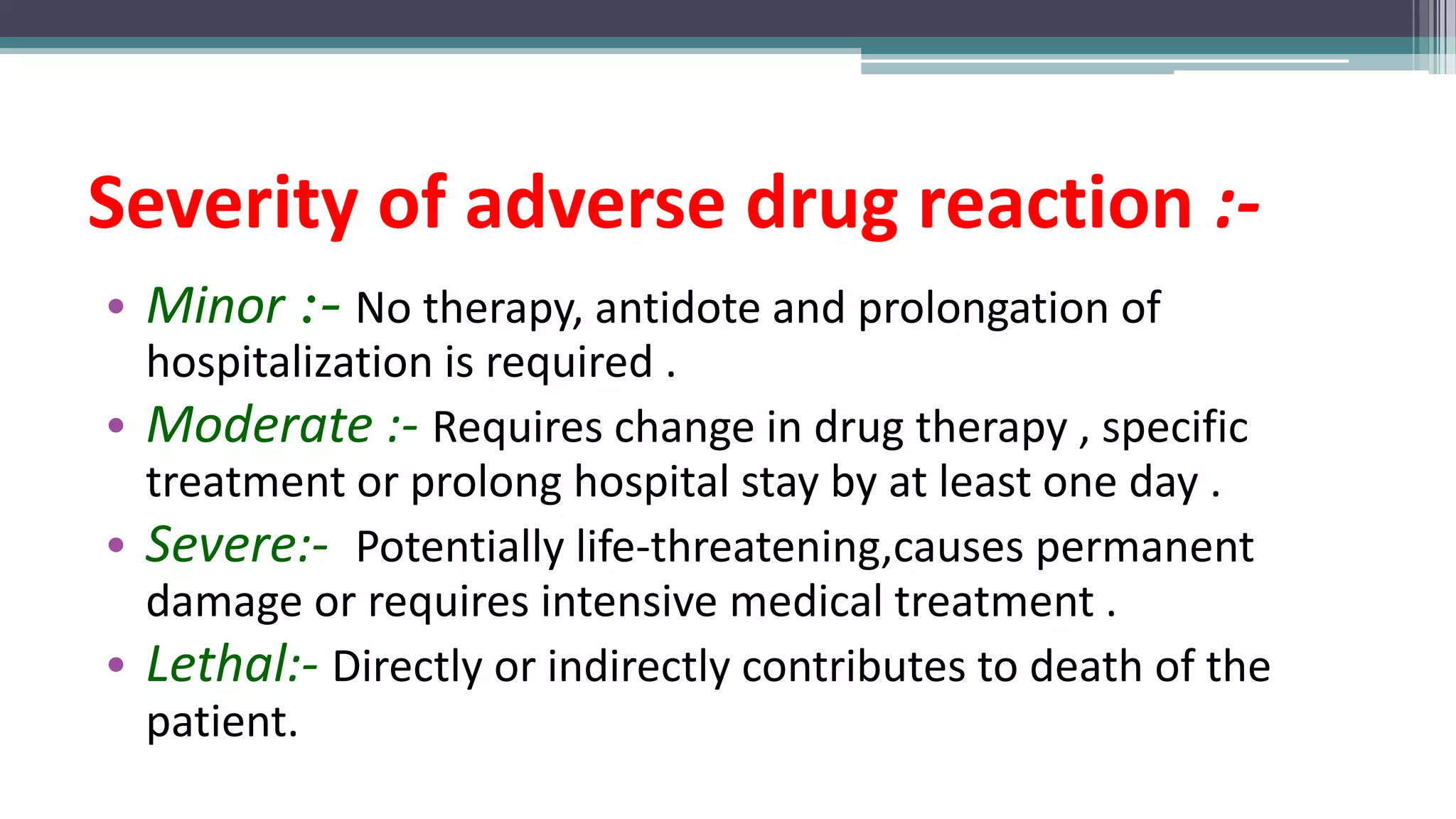 Severity of adverse drug reaction :-

• Minor :- No therapy, antidote and prolongation of hospitalization is required .
• Moderate :- Requires change in drug therapy , specific treatment or prolong hospital stay by at least one day .
• Severe:- Potentially life-threatening,causes permanent damage or requires intensive medical treatment .
• Lethal:- Directly or indirectly contributes to death of the patient.